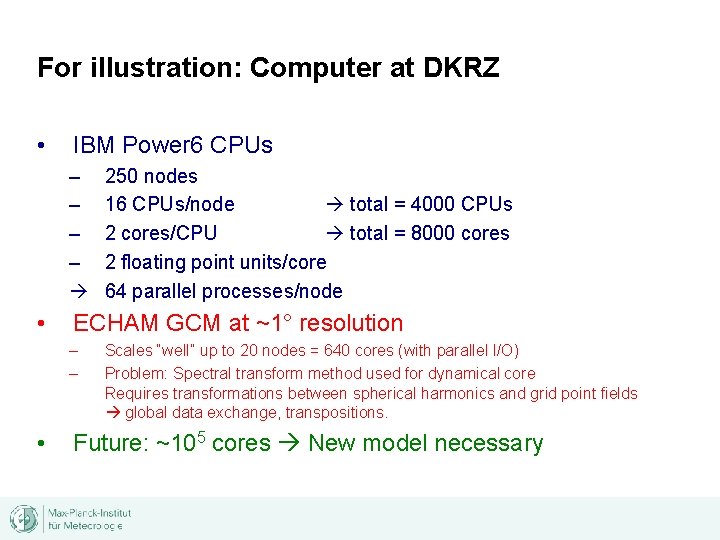 For illustration: Computer at DKRZ

• IBM Power6 CPUs
– 250 nodes
– 16 CPUs/node → total = 4000 CPUs
– 2 cores/CPU → total = 8000 cores
– 2 floating point units/core
→ 64 parallel processes/node

• ECHAM GCM at ~1° resolution
– Scales "well" up to 20 nodes = 640 cores (with parallel I/O)
– Problem: Spectral transform method used for dynamical core
Requires transformations between spherical harmonics and grid point fields
→ global data exchange, transpositions.

• Future: ~$10^5$ cores → New model necessary

Max-Planck-Institut
für Meteorologie